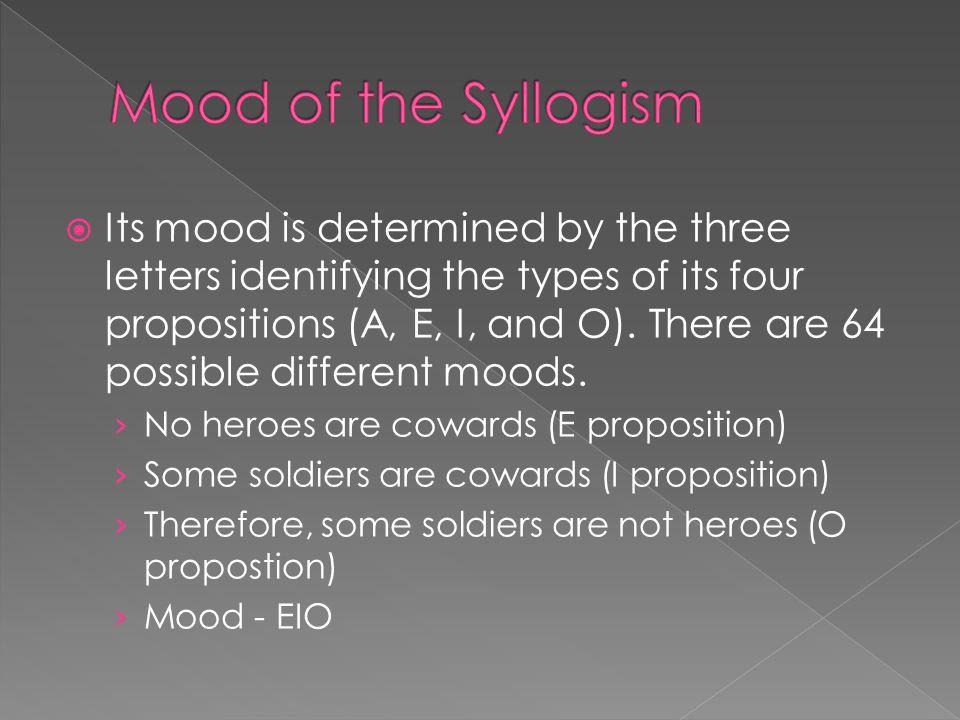 Mood of the Syllogism

Its mood is determined by the three letters identifying the types of its four propositions (A, E, I, and O). There are 64 possible different moods.

› No heroes are cowards (E proposition)
› Some soldiers are cowards (I proposition)
› Therefore, some soldiers are not heroes (O propostion)
› Mood - EIO